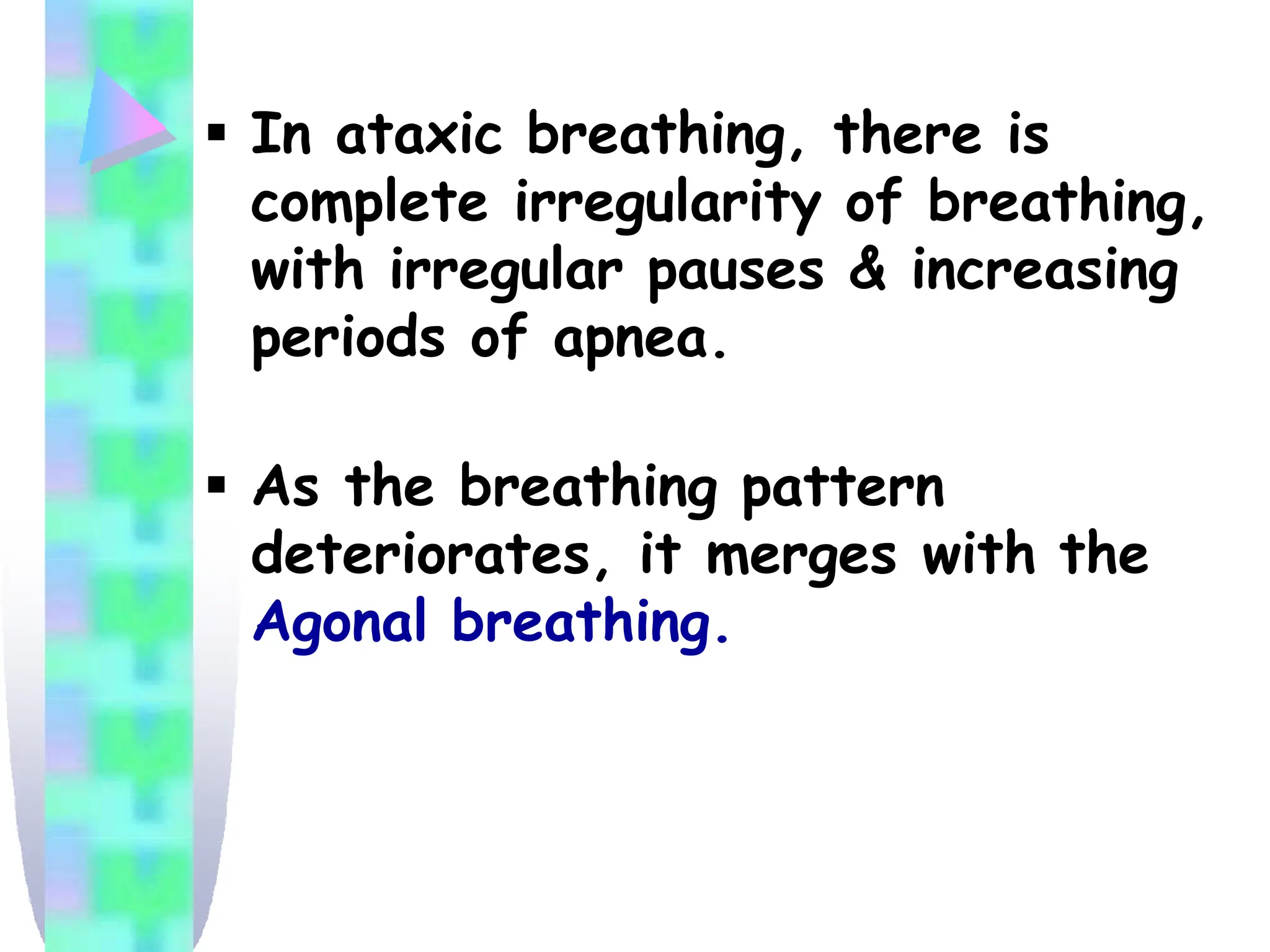 ▪ In ataxic breathing, there is complete irregularity of breathing, with irregular pauses & increasing periods of apnea.

▪ As the breathing pattern deteriorates, it merges with the Agonal breathing.